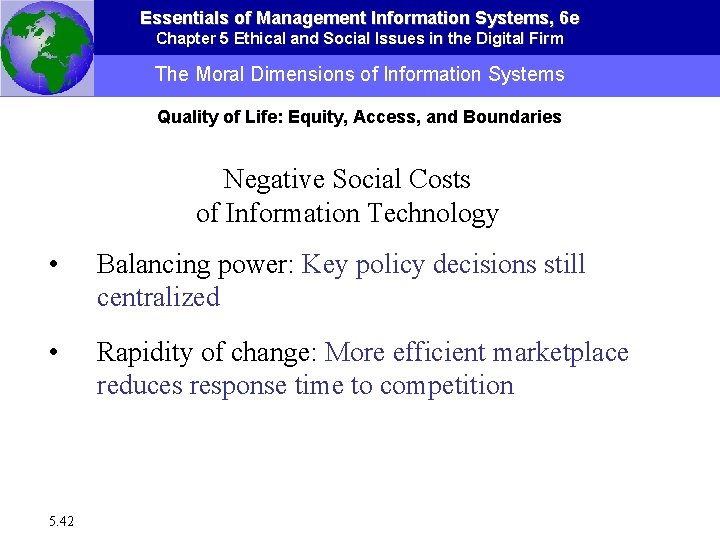 Essentials of Management Information Systems, 6e
Chapter 5 Ethical and Social Issues in the Digital Firm

The Moral Dimensions of Information Systems

Quality of Life: Equity, Access, and Boundaries

Negative Social Costs
of Information Technology

• Balancing power: Key policy decisions still centralized

• Rapidity of change: More efficient marketplace reduces response time to competition

5.42